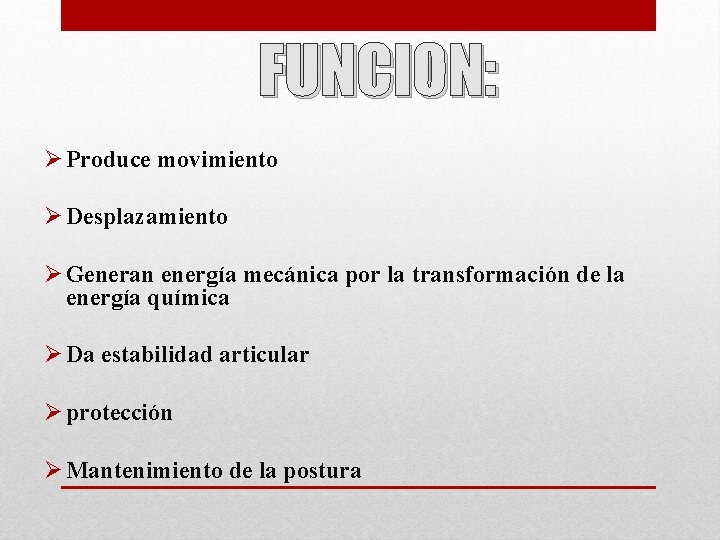 FUNCION:

➢ Produce movimiento

➢ Desplazamiento

➢ Generan energía mecánica por la transformación de la energía química

➢ Da estabilidad articular

➢ protección

➢ Mantenimiento de la postura